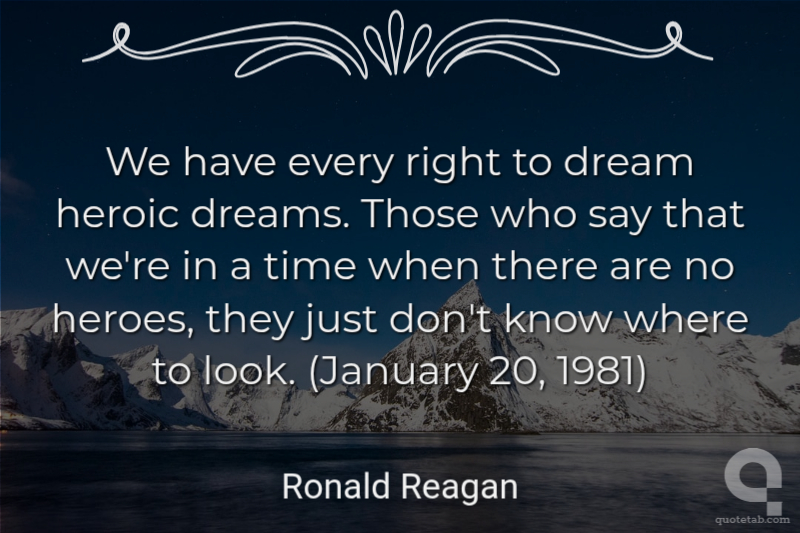 We have every right to dream heroic dreams. Those who say that we're in a time when there are no heroes, they just don't know where to look. (January 20, 1981)

Ronald Reagan

quotetab.com